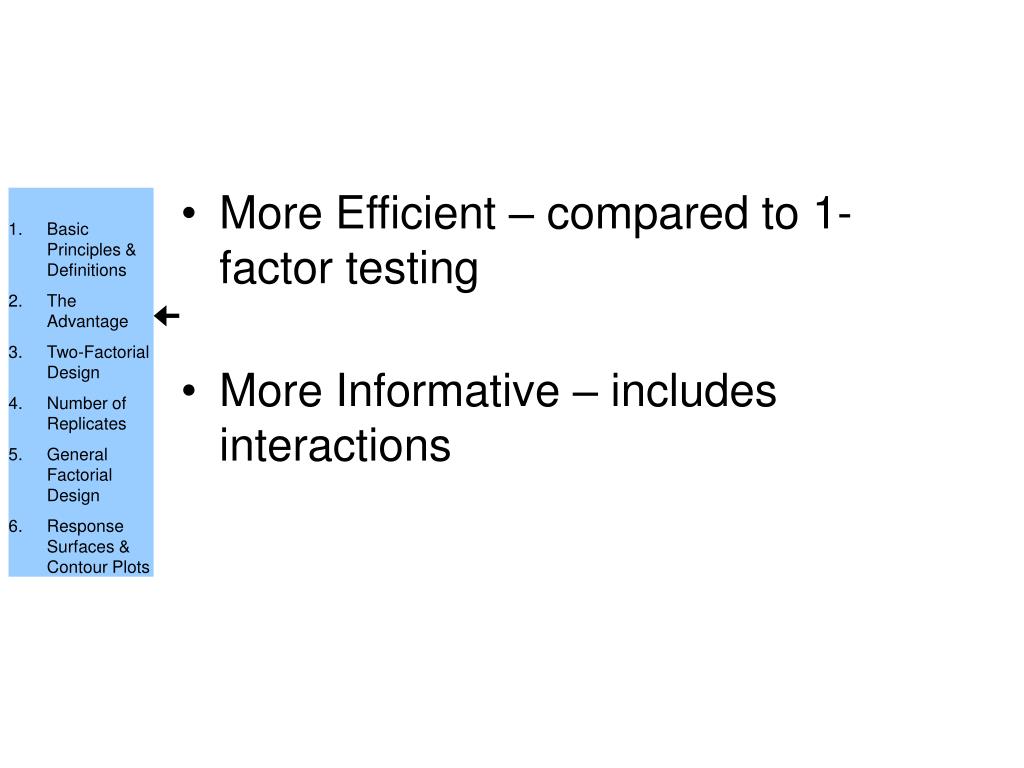 1. Basic Principles & Definitions
2. The Advantage
3. Two-Factorial Design
4. Number of Replicates
5. General Factorial Design
6. Response Surfaces & Contour Plots

←

• More Efficient – compared to 1-factor testing

• More Informative – includes interactions